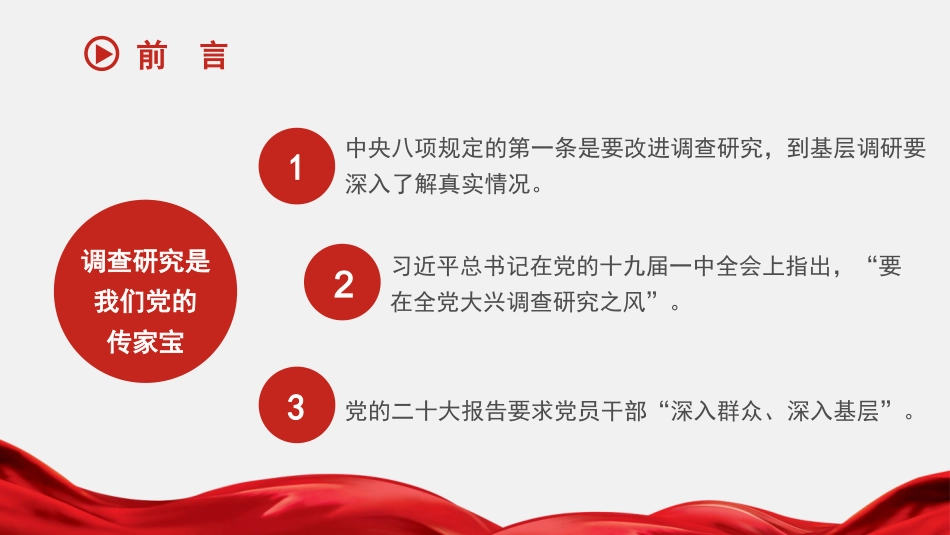 前 言

调查研究是我们党的传家宝

1 中央八项规定的第一条是要改进调查研究，到基层调研要深入了解真实情况。

2 习近平总书记在党的十九届一中全会上指出，“要在全党大兴调查研究之风”。

3 党的二十大报告要求党员干部“深入群众、深入基层”。